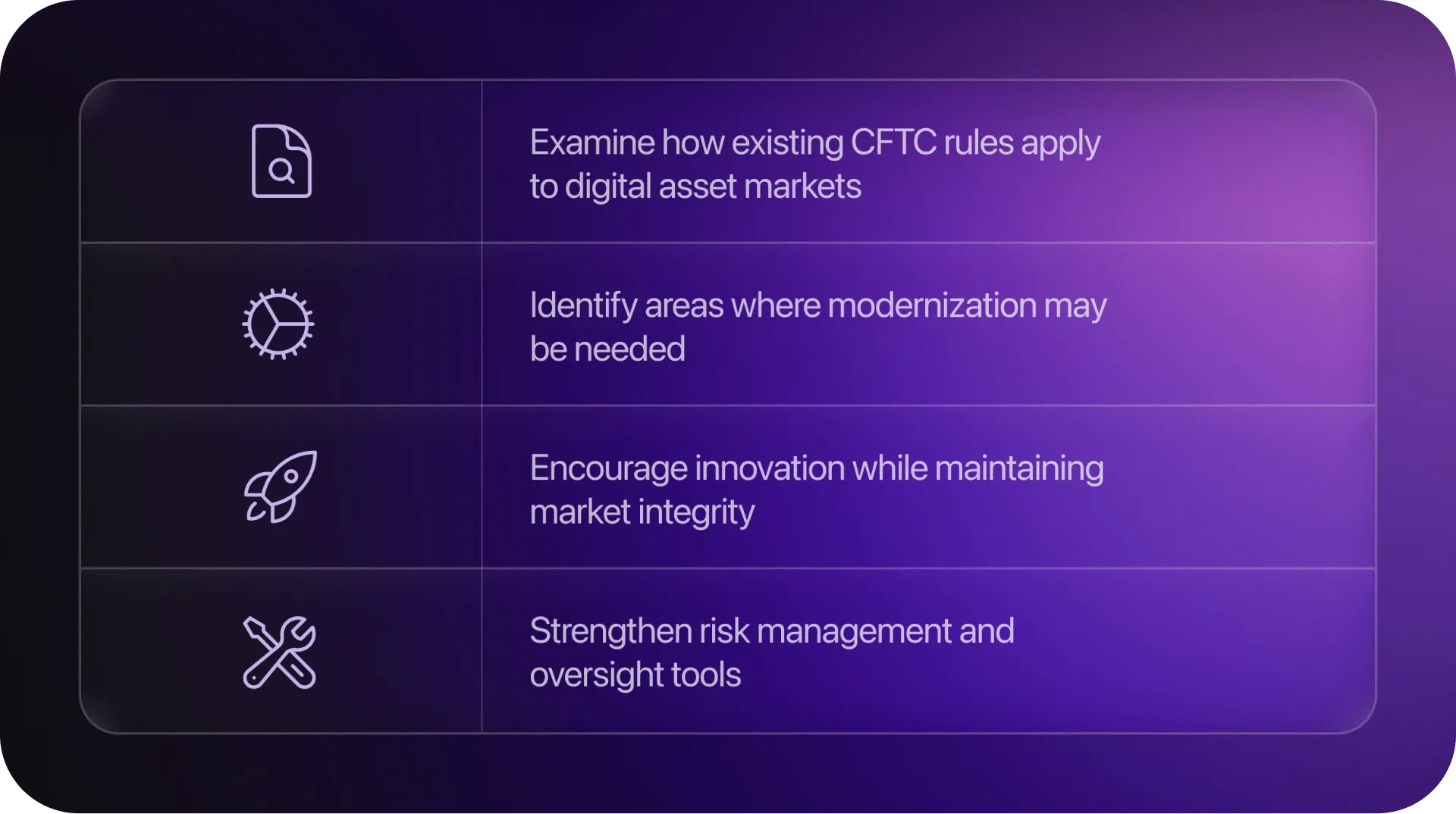 Examine how existing CFTC rules apply to digital asset markets

Identify areas where modernization may be needed

Encourage innovation while maintaining market integrity

Strengthen risk management and oversight tools